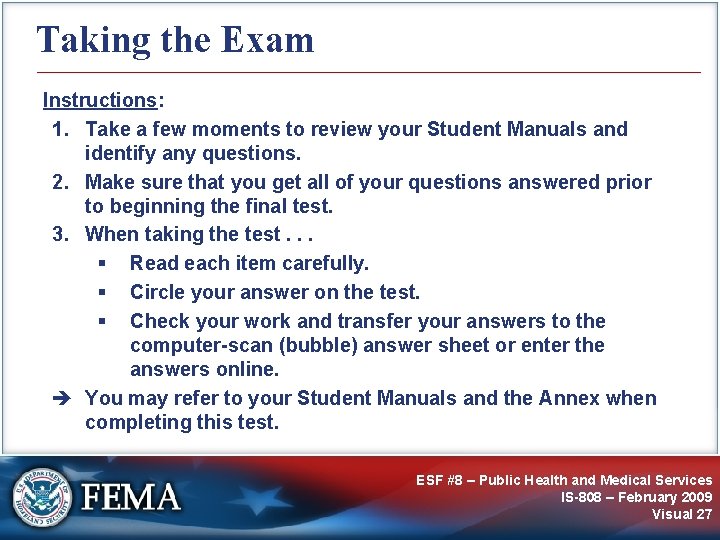 Taking the Exam

Instructions:

1. Take a few moments to review your Student Manuals and identify any questions.
2. Make sure that you get all of your questions answered prior to beginning the final test.
3. When taking the test . . .
   ▪ Read each item carefully.
   ▪ Circle your answer on the test.
   ▪ Check your work and transfer your answers to the computer-scan (bubble) answer sheet or enter the answers online.

➔ You may refer to your Student Manuals and the Annex when completing this test.

U.S. DEPARTMENT OF HOMELAND SECURITY
FEMA

ESF #8 – Public Health and Medical Services
IS-808 – February 2009
Visual 27